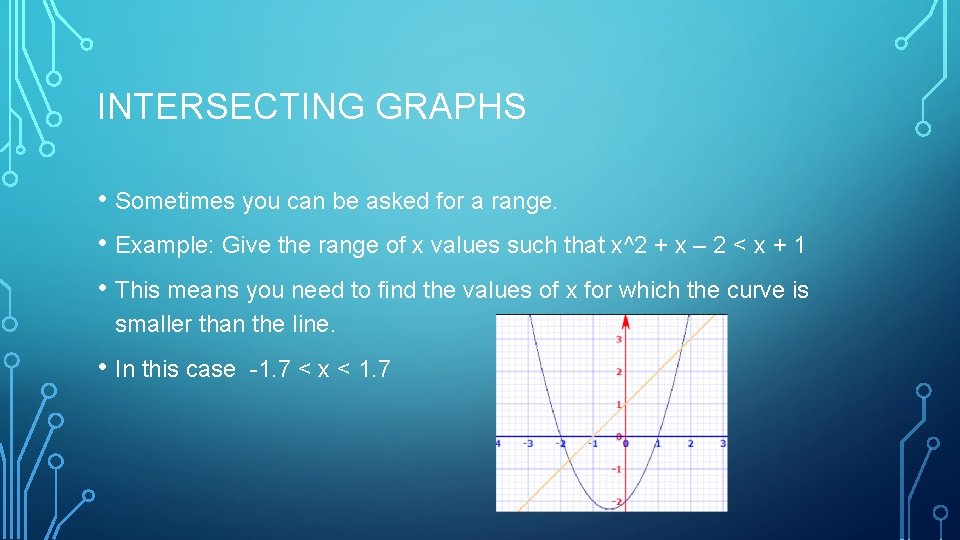 INTERSECTING GRAPHS

• Sometimes you can be asked for a range.

• Example: Give the range of x values such that x^2 + x – 2 < x + 1

• This means you need to find the values of x for which the curve is smaller than the line.

• In this case -1.7 < x < 1.7

3
2
1
0
-1
-2
-4
-3
-2
-1
0
1
2
3